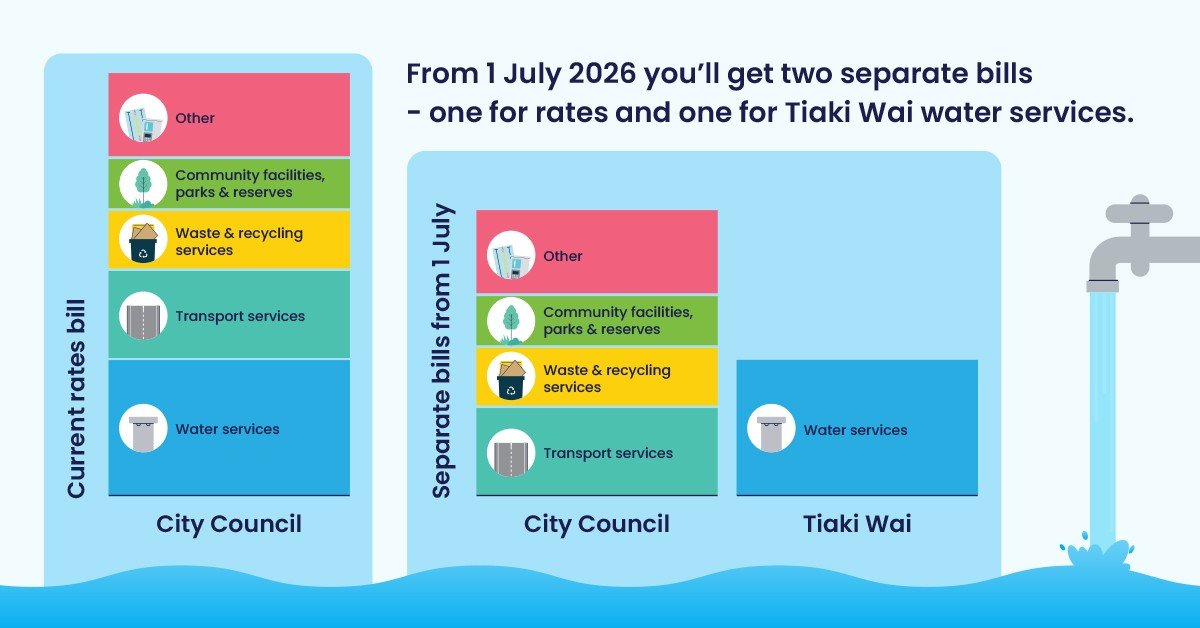 From 1 July 2026 you'll get two separate bills - one for rates and one for Tiaki Wai water services.

Current rates bill

Other

Community facilities, parks & reserves

Waste & recycling services

Transport services

Water services

City Council

Separate bills from 1 July

Other

Community facilities, parks & reserves

Waste & recycling services

Transport services

City Council

Water services

Tiaki Wai